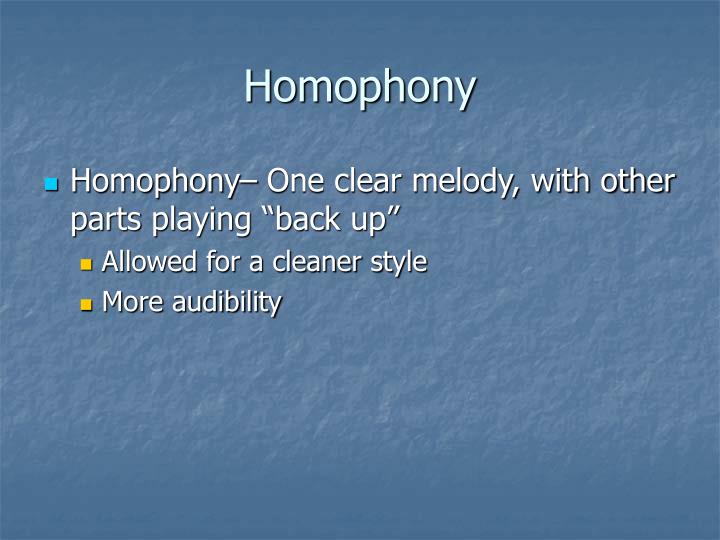 Homophony

Homophony– One clear melody, with other parts playing “back up”

Allowed for a cleaner style

More audibility